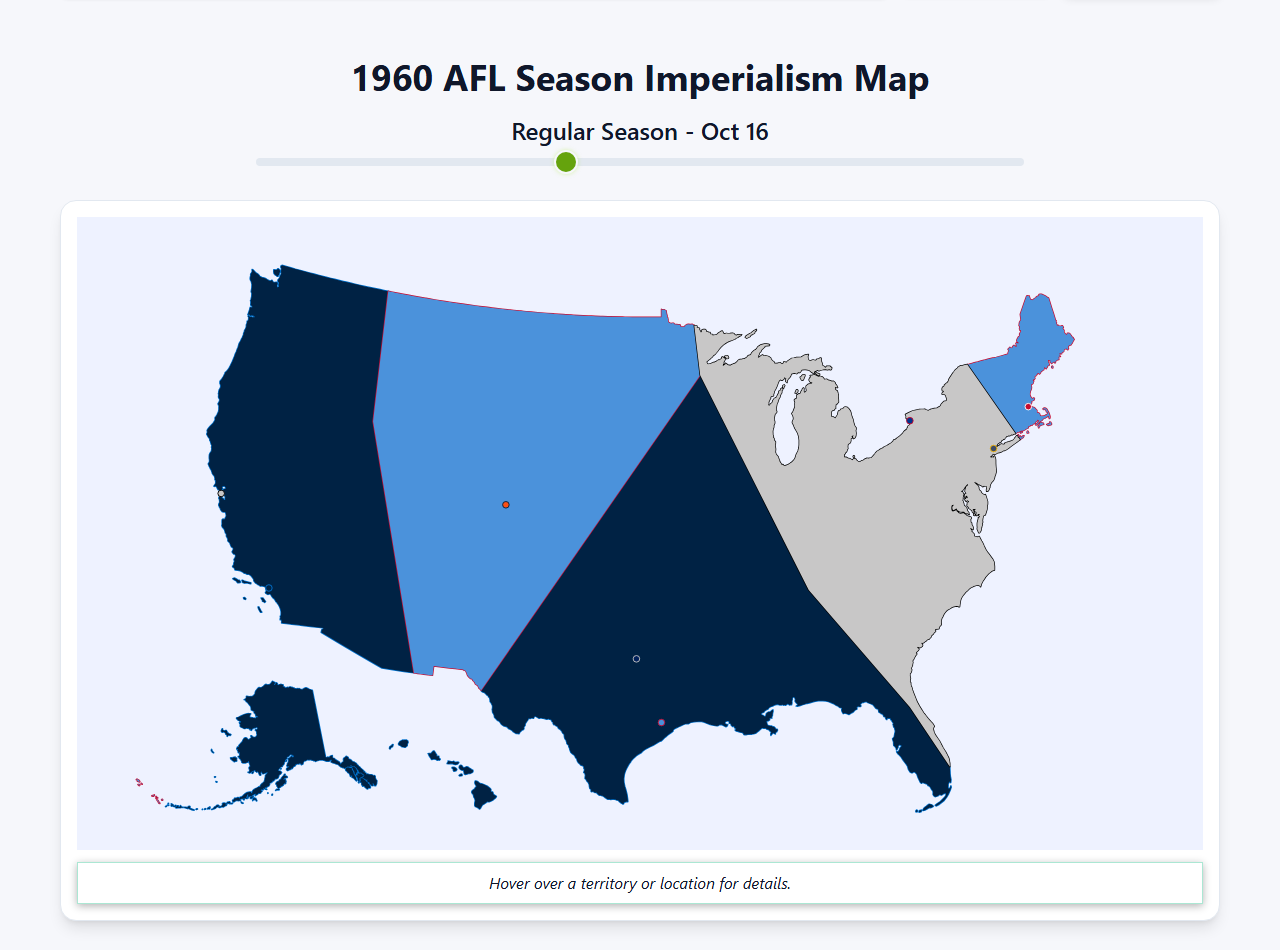 1960 AFL Season Imperialism Map

Regular Season - Oct 16

Hover over a territory or location for details.